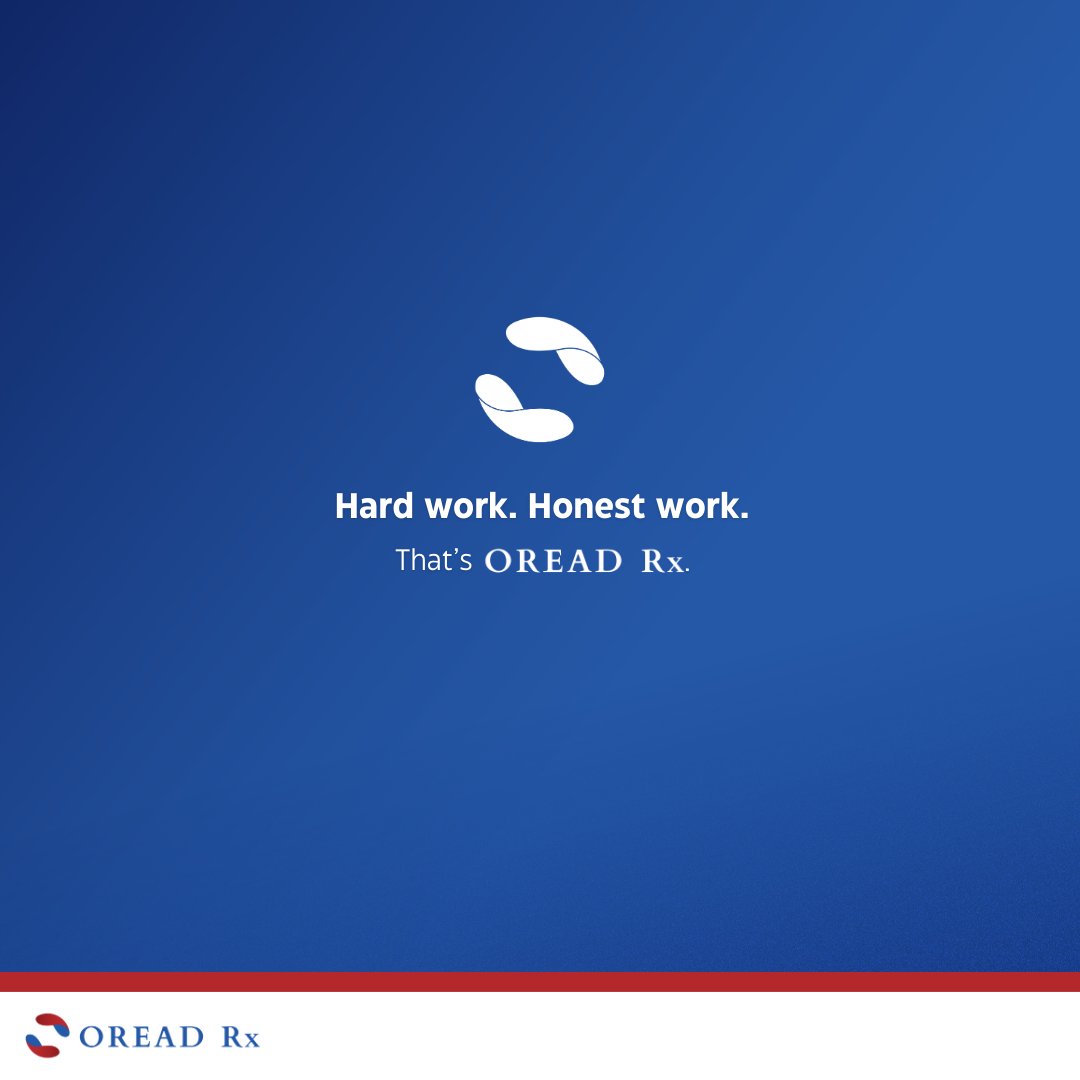 Hard work. Honest work.

That's OREAD Rx.

OREAD Rx